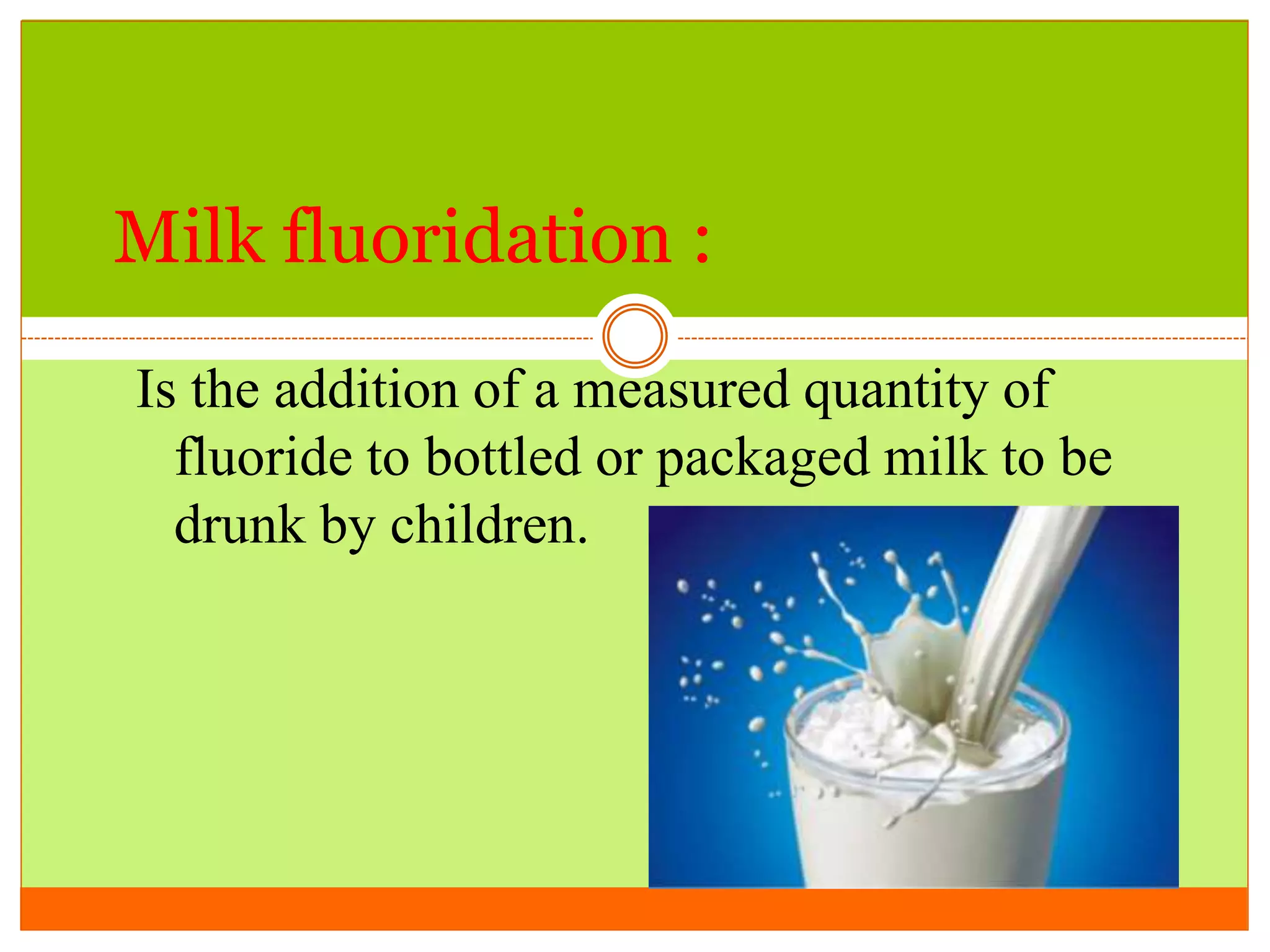 Milk fluoridation :

Is the addition of a measured quantity of fluoride to bottled or packaged milk to be drunk by children.